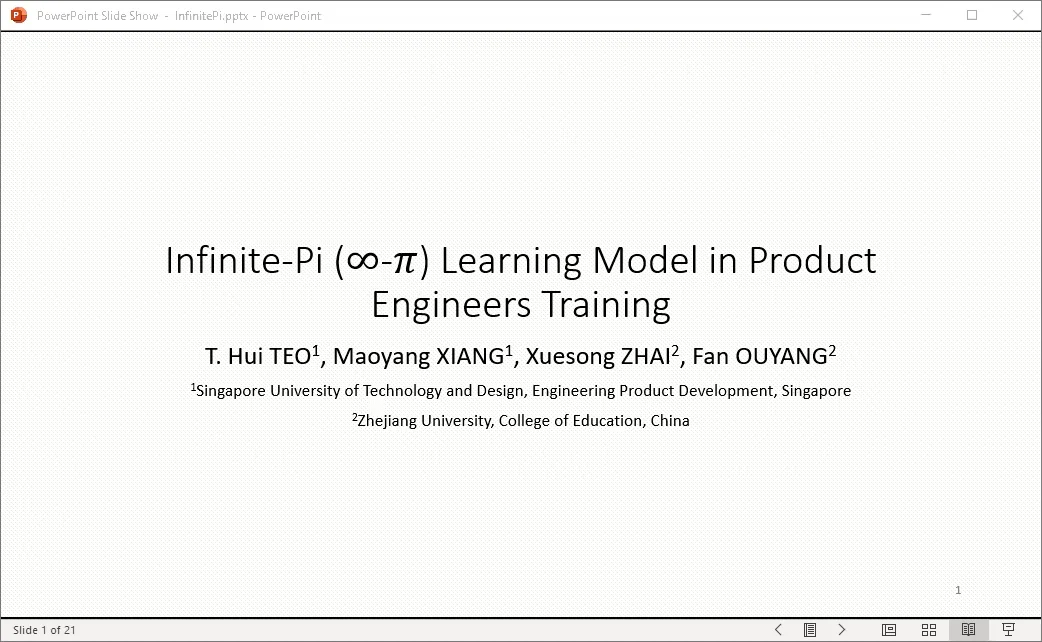 PowerPoint Slide Show - InfinitePi.pptx - PowerPoint

Infinite-Pi ($\infty$-$\pi$) Learning Model in Product Engineers Training

T. Hui TEO$^1$, Maoyang XIANG$^1$, Xuesong ZHAI$^2$, Fan OUYANG$^2$

$^1$Singapore University of Technology and Design, Engineering Product Development, Singapore

$^2$Zhejiang University, College of Education, China

1

Slide 1 of 21